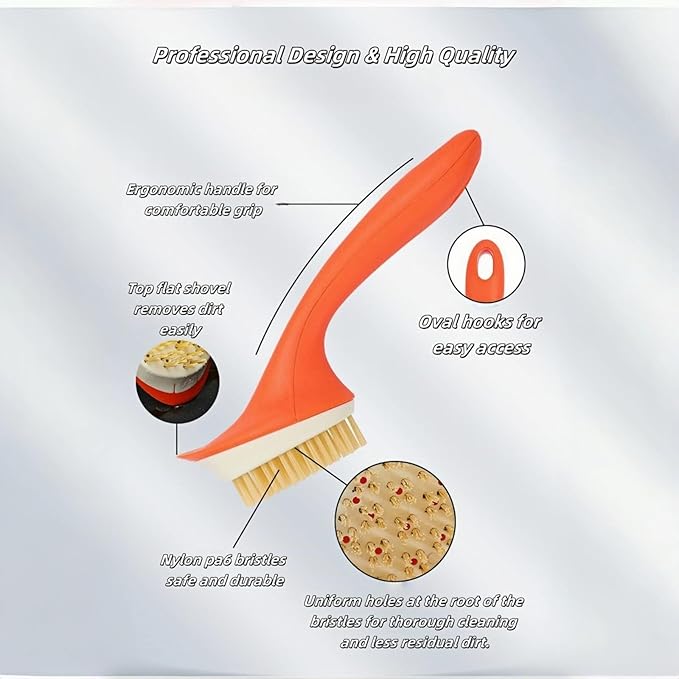 Professional Design & High Quality

Ergonomic handle for comfortable grip

Top flat shovel removes dirt easily

Oval hooks for easy access

Nylon pa6 bristles safe and durable

Uniform holes at the root of the bristles for thorough cleaning and less residual dirt.